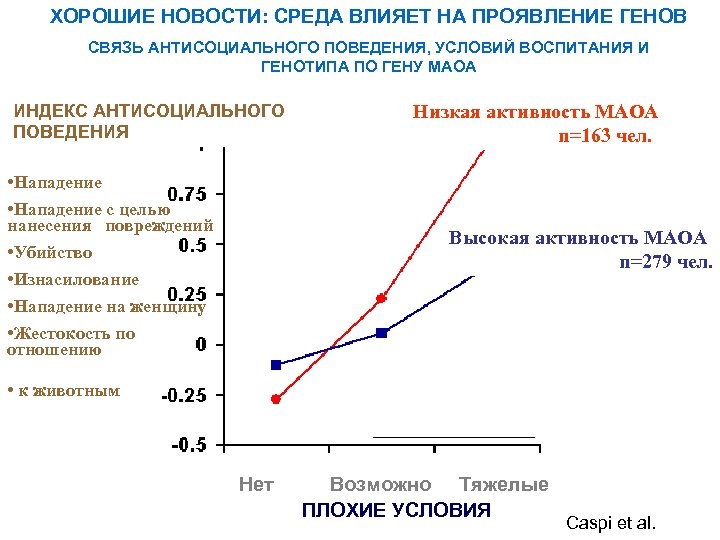 ХОРОШИЕ НОВОСТИ: СРЕДА ВЛИЯЕТ НА ПРОЯВЛЕНИЕ ГЕНОВ

СВЯЗЬ АНТИСОЦИАЛЬНОГО ПОВЕДЕНИЯ, УСЛОВИЙ ВОСПИТАНИЯ И ГЕНОТИПА ПО ГЕНУ МАОА

ИНДЕКС АНТИСОЦИАЛЬНОГО ПОВЕДЕНИЯ

•Нападение

•Нападение с целью нанесения повреждений

•Убийство

•Изнасилование

•Нападение на женщину

•Жестокость по отношению

• к животным

Низкая активность МАОА
n=163 чел.

Высокая активность МАОА
n=279 чел.

0.75
0.5
0.25
0
-0.25
-0.5

Нет
Возможно
Тяжелые

ПЛОХИЕ УСЛОВИЯ

Caspi et al.